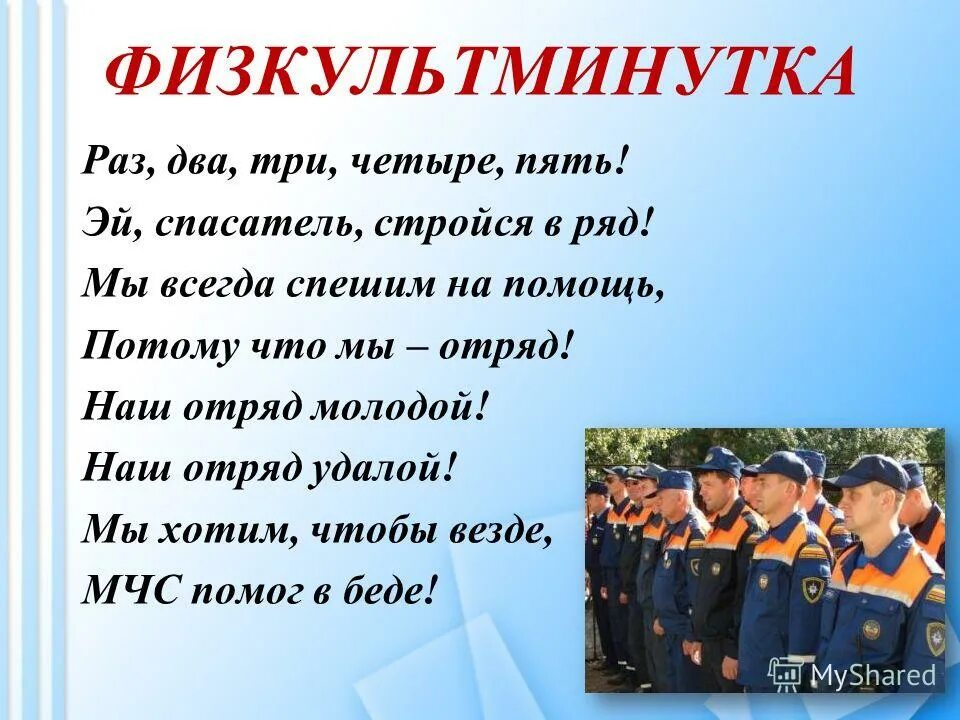 ФИЗКУЛЬТМИНУТКА

Раз, два, три, четыре, пять!
Эй, спасатель, стройся в ряд!
Мы всегда спешим на помощь,
Потому что мы – отряд!
Наш отряд молодой!
Наш отряд удалой!
Мы хотим, чтобы везде,
МЧС помог в беде!

MyShared